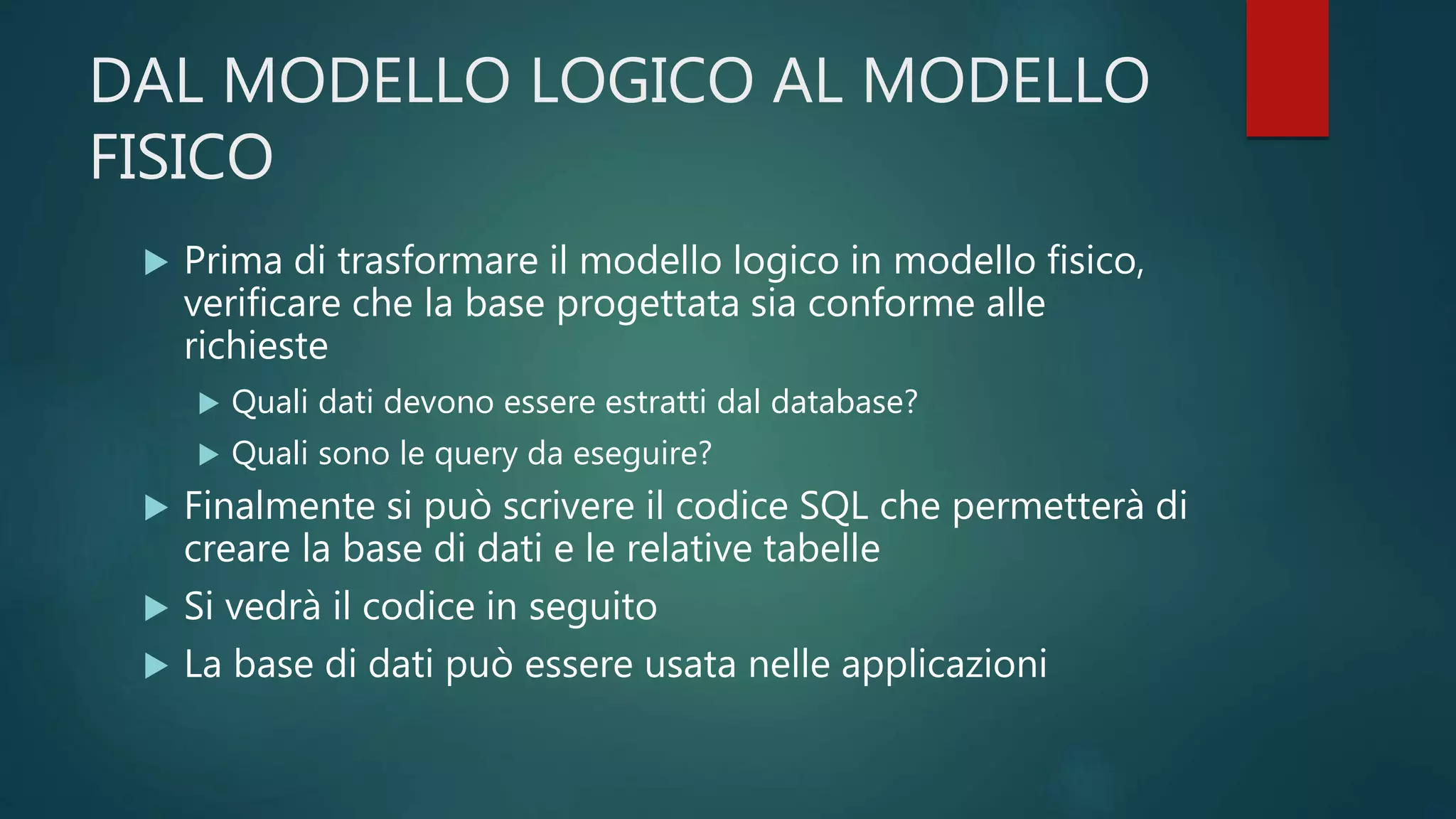 DAL MODELLO LOGICO AL MODELLO FISICO

▶ Prima di trasformare il modello logico in modello fisico, verificare che la base progettata sia conforme alle richieste

▶ Quali dati devono essere estratti dal database?

▶ Quali sono le query da eseguire?

▶ Finalmente si può scrivere il codice SQL che permetterà di creare la base di dati e le relative tabelle

▶ Si vedrà il codice in seguito

▶ La base di dati può essere usata nelle applicazioni